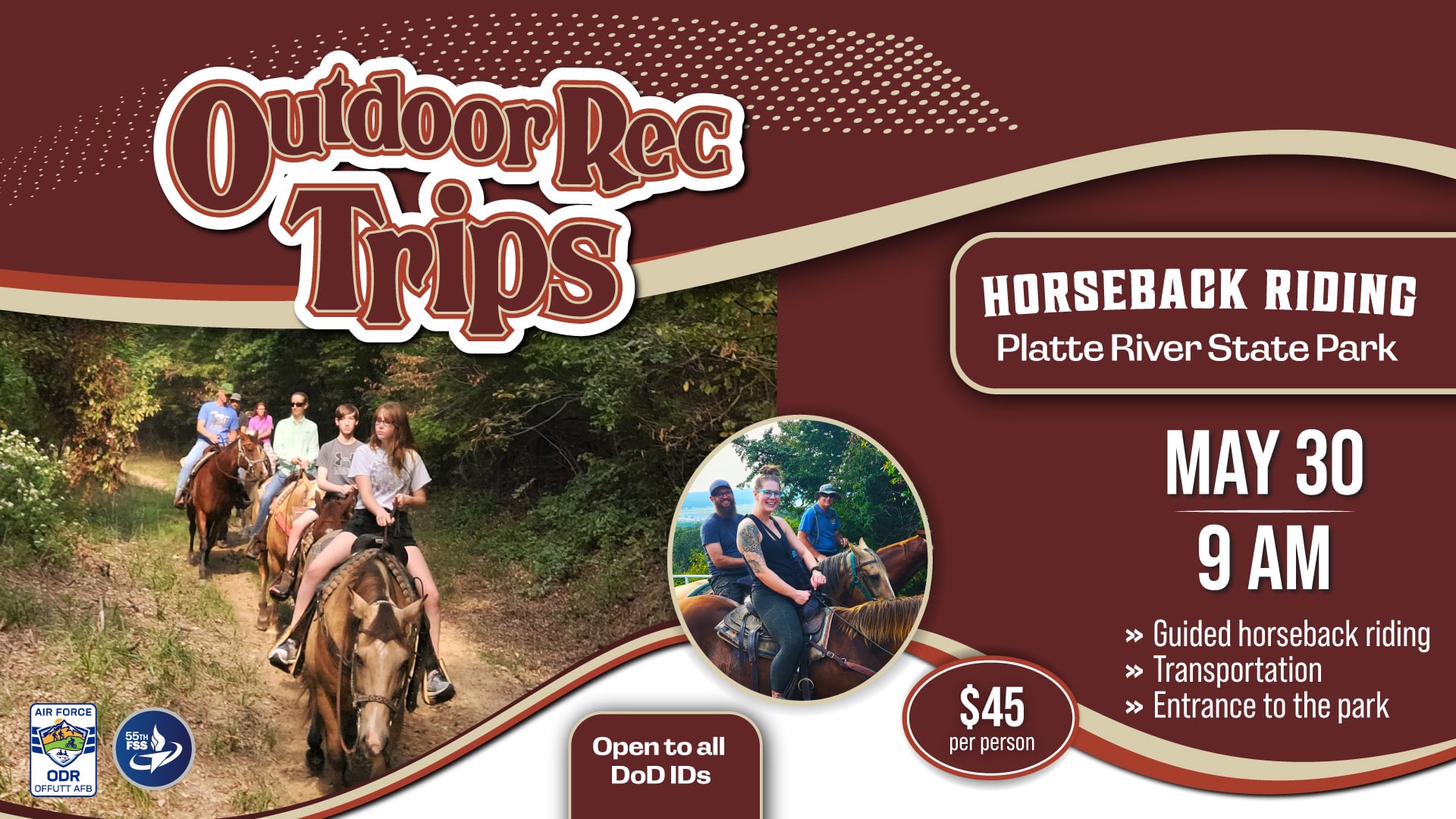 Outdoor Rec Trips

HORSEBACK RIDING
Platte River State Park

MAY 30
9 AM

» Guided horseback riding
» Transportation
» Entrance to the park

$45
per person

Open to all DoD IDs

AIR FORCE
ODR
OFFUTT AFB

55TH FSS